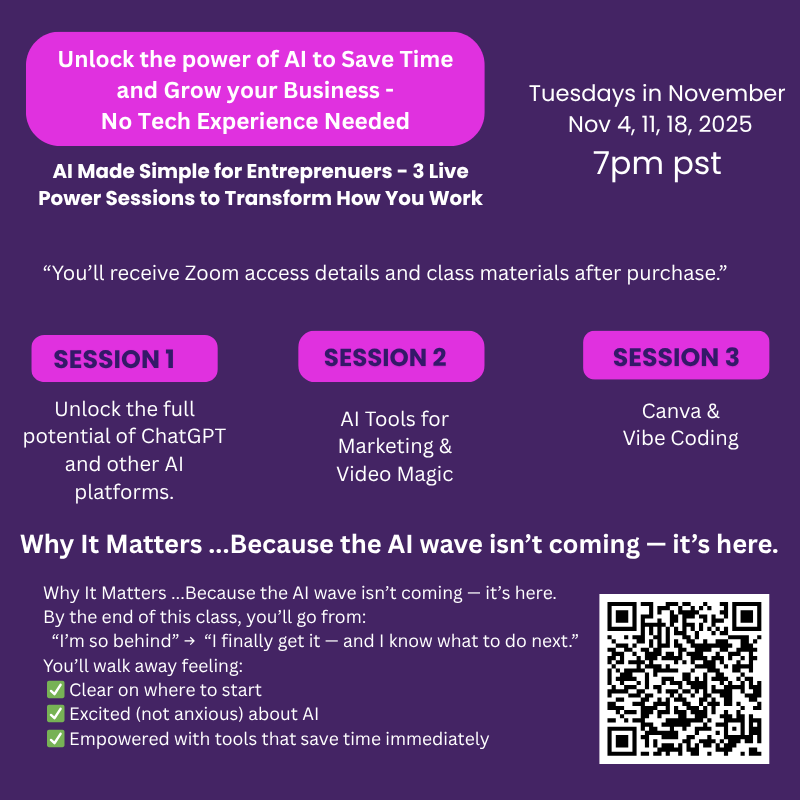 Unlock the power of AI to Save Time and Grow your Business - No Tech Experience Needed

AI Made Simple for Entreprenuers - 3 Live Power Sessions to Transform How You Work

Tuesdays in November
Nov 4, 11, 18, 2025
7pm pst

“You’ll receive Zoom access details and class materials after purchase.”

SESSION 1

Unlock the full potential of ChatGPT and other AI platforms.

SESSION 2

AI Tools for Marketing & Video Magic

SESSION 3

Canva & Vibe Coding

Why It Matters ...Because the AI wave isn’t coming — it’s here.

Why It Matters ...Because the AI wave isn’t coming — it’s here.
By the end of this class, you’ll go from:
“I’m so behind” → “I finally get it — and I know what to do next.”
You’ll walk away feeling:
✅ Clear on where to start
✅ Excited (not anxious) about AI
✅ Empowered with tools that save time immediately